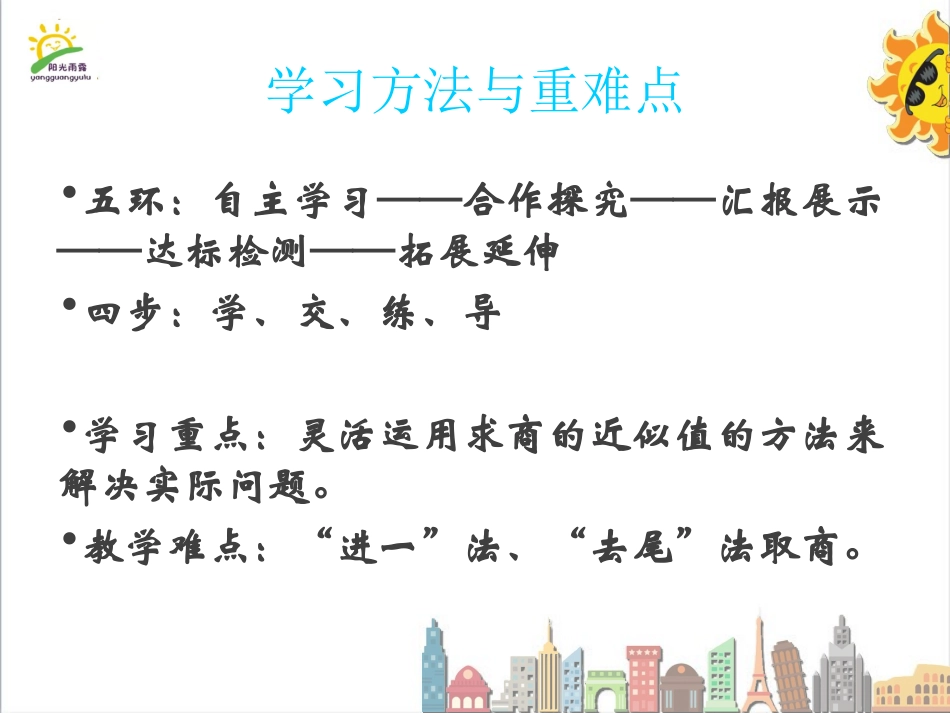 阳光雨露
yangguangyulu

学习方法与重难点

• 五环：自主学习——合作探究——汇报展示——达标检测——拓展延伸

• 四步：学、交、练、导

• 学习重点：灵活运用求商的近似值的方法来解决实际问题。

• 教学难点：“进一”法、“去尾”法取商。